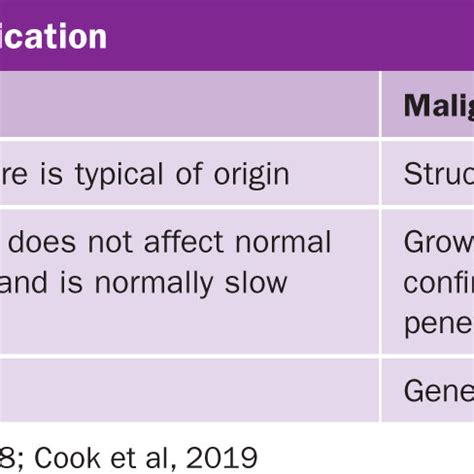 ication

|  | Malig |
|---|---|
| re is typical of origin | Struc |
| does not affect normal and is normally slow | Grow confi pene |
|  | Gene |

8; Cook et al, 2019